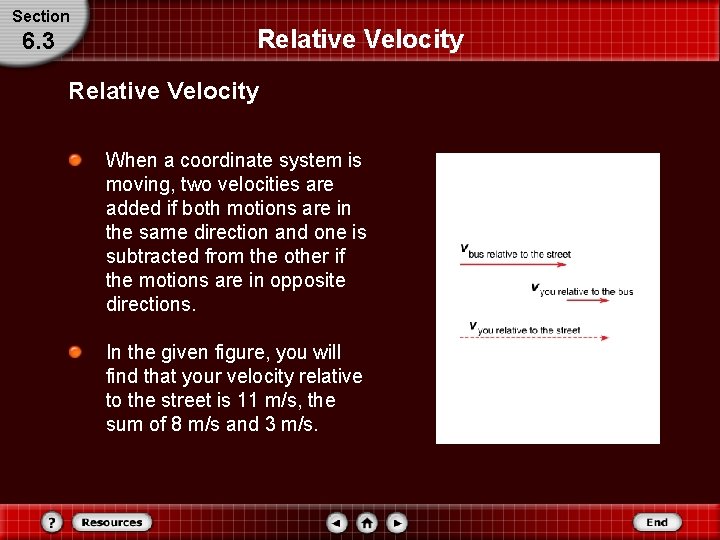 Section
6.3

Relative Velocity

Relative Velocity

When a coordinate system is moving, two velocities are added if both motions are in the same direction and one is subtracted from the other if the motions are in opposite directions.

In the given figure, you will find that your velocity relative to the street is 11 m/s, the sum of 8 m/s and 3 m/s.

$v_{\text{bus relative to the street}}$

$v_{\text{you relative to the bus}}$

$v_{\text{you relative to the street}}$

?
Resources
End